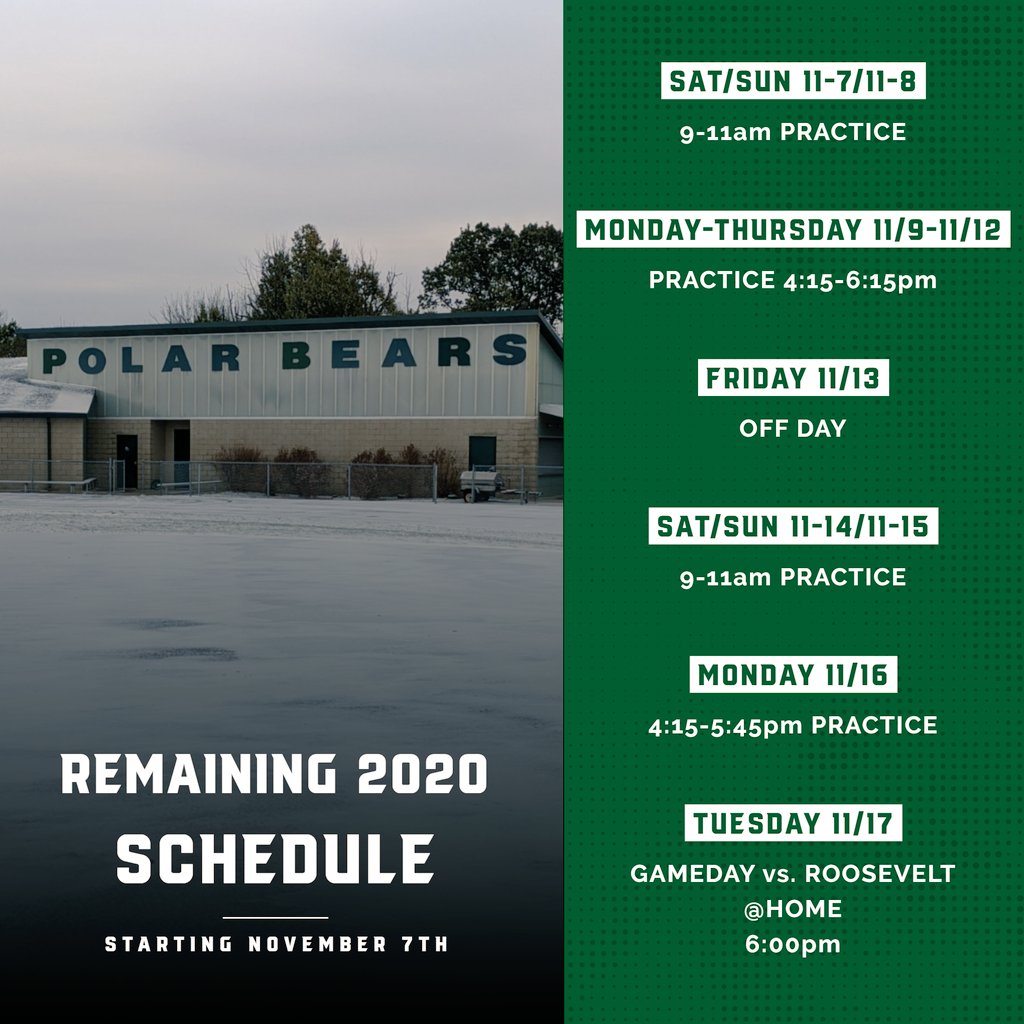 POLAR BEARS

REMAINING 2020 SCHEDULE

STARTING NOVEMBER 7TH

SAT/SUN 11-7/11-8

9-11am PRACTICE

MONDAY-THURSDAY 11/9-11/12

PRACTICE 4:15-6:15pm

FRIDAY 11/13

OFF DAY

SAT/SUN 11-14/11-15

9-11am PRACTICE

MONDAY 11/16

4:15-5:45pm PRACTICE

TUESDAY 11/17

GAMEDAY vs. ROOSEVELT
@HOME
6:00pm